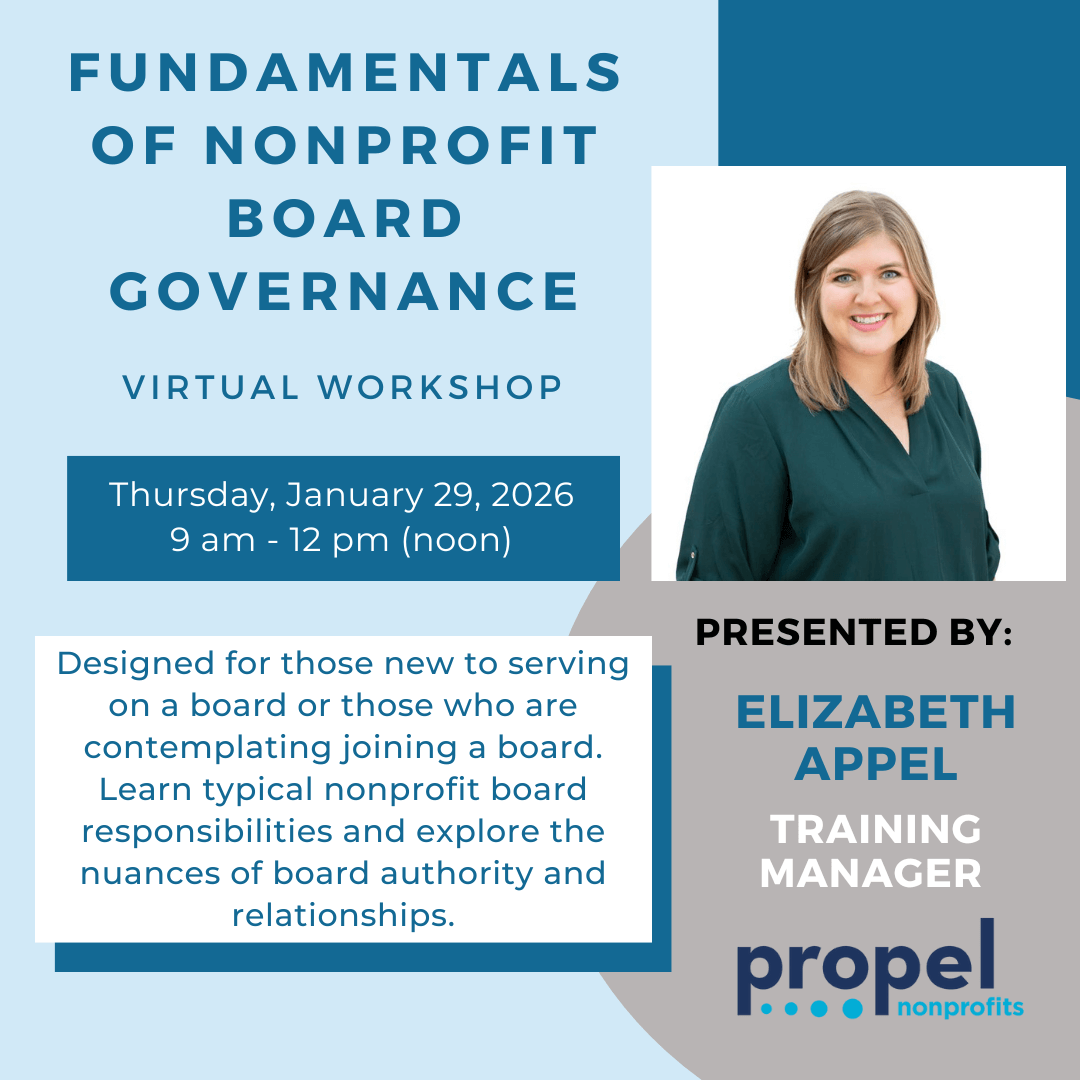 FUNDAMENTALS OF NONPROFIT BOARD GOVERNANCE

VIRTUAL WORKSHOP

Thursday, January 29, 2026
9 am - 12 pm (noon)

Designed for those new to serving on a board or those who are contemplating joining a board. Learn typical nonprofit board responsibilities and explore the nuances of board authority and relationships.

PRESENTED BY:

ELIZABETH APPEL

TRAINING MANAGER

propel nonprofits